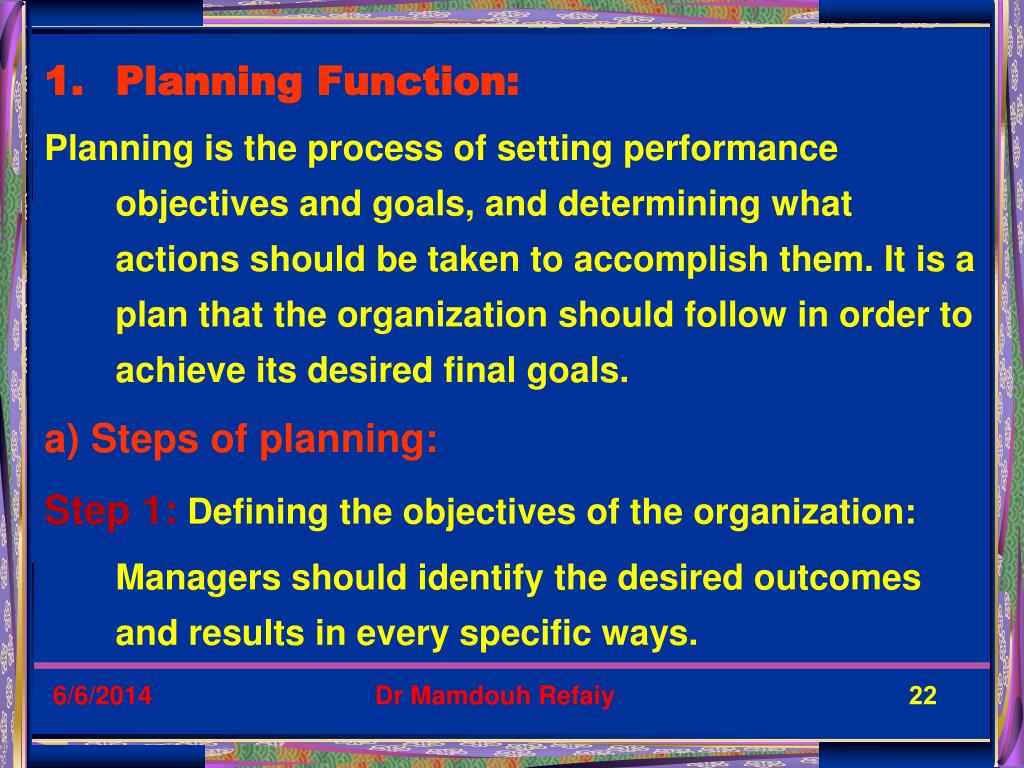 1. Planning Function:

Planning is the process of setting performance objectives and goals, and determining what actions should be taken to accomplish them. It is a plan that the organization should follow in order to achieve its desired final goals.

a) Steps of planning:

Step 1: Defining the objectives of the organization:

Managers should identify the desired outcomes and results in every specific ways.

6/6/2014

Dr Mamdouh Refaiy

22